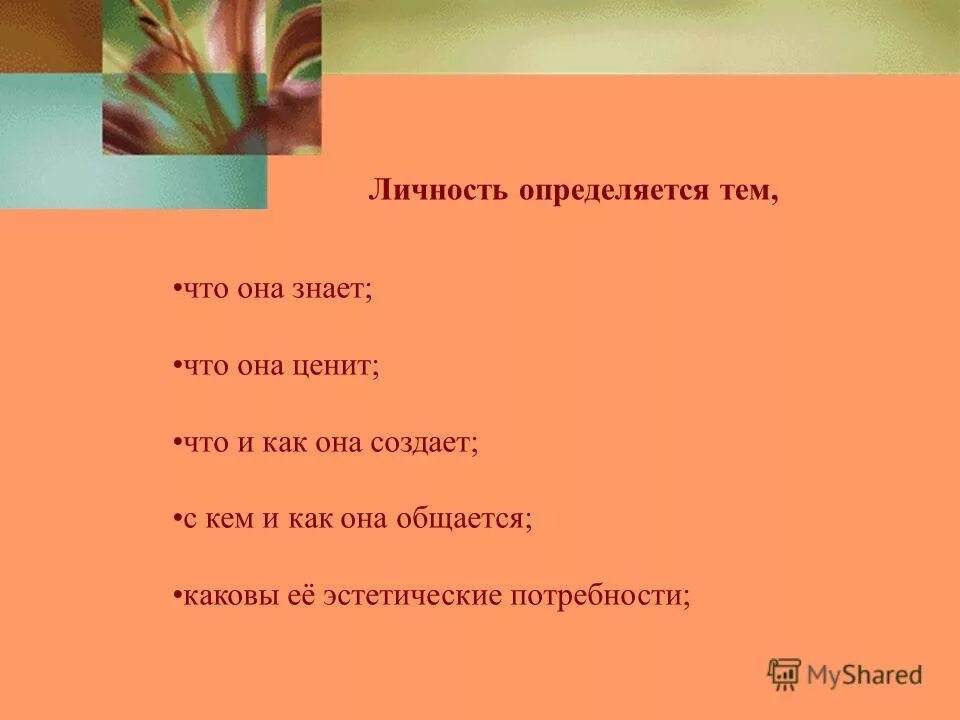 Личность определяется тем,

•что она знает;

•что она ценит;

•что и как она создает;

•с кем и как она общается;

•каковы её эстетические потребности;

MyShared